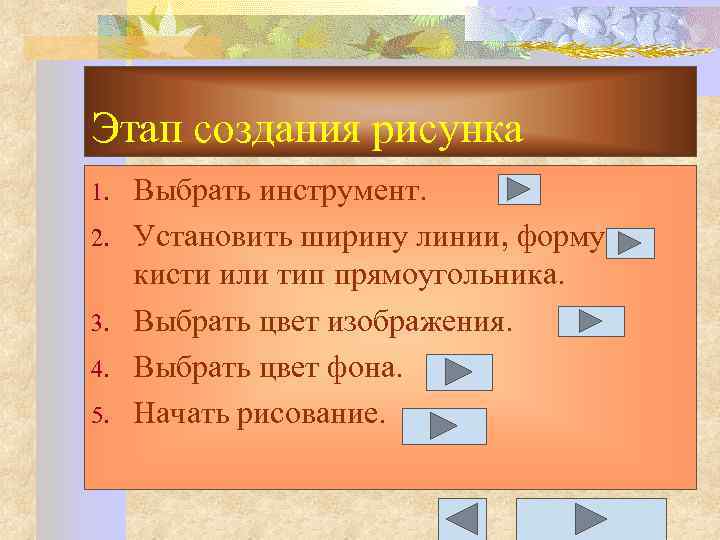 Этап создания рисунка

1. Выбрать инструмент.
2. Установить ширину линии, форму кисти или тип прямоугольника.
3. Выбрать цвет изображения.
4. Выбрать цвет фона.
5. Начать рисование.